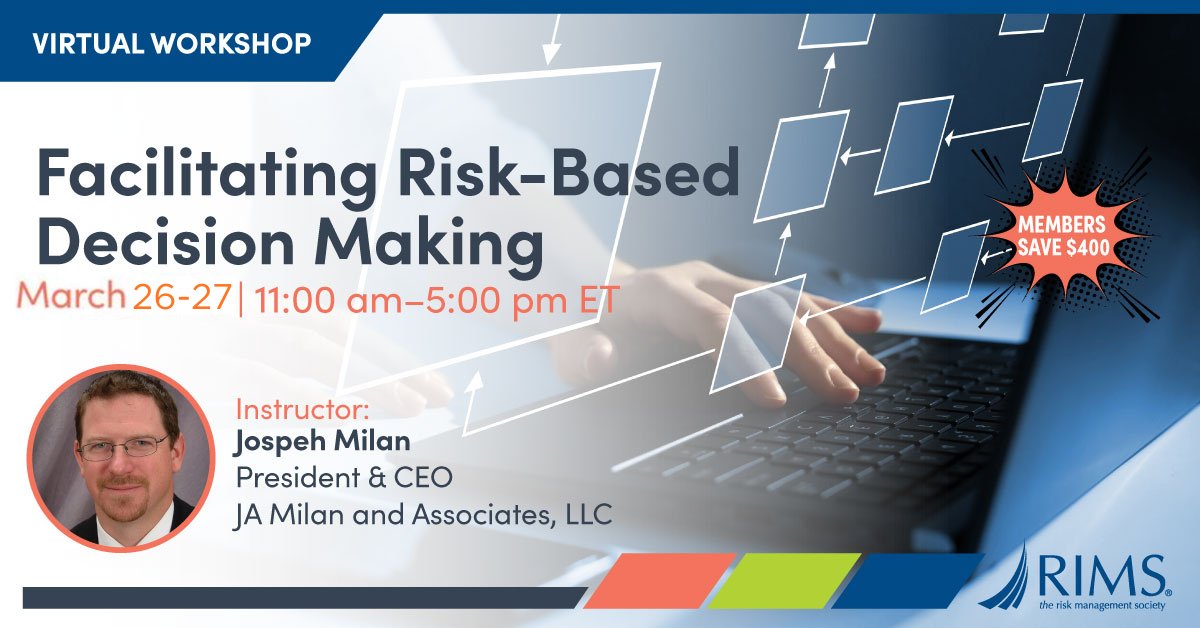 VIRTUAL WORKSHOP

Facilitating Risk-Based Decision Making

March 26-27 | 11:00 am–5:00 pm ET

MEMBERS SAVE $400

Instructor:
Jospeh Milan
President & CEO
JA Milan and Associates, LLC

RIMS®
the risk management society